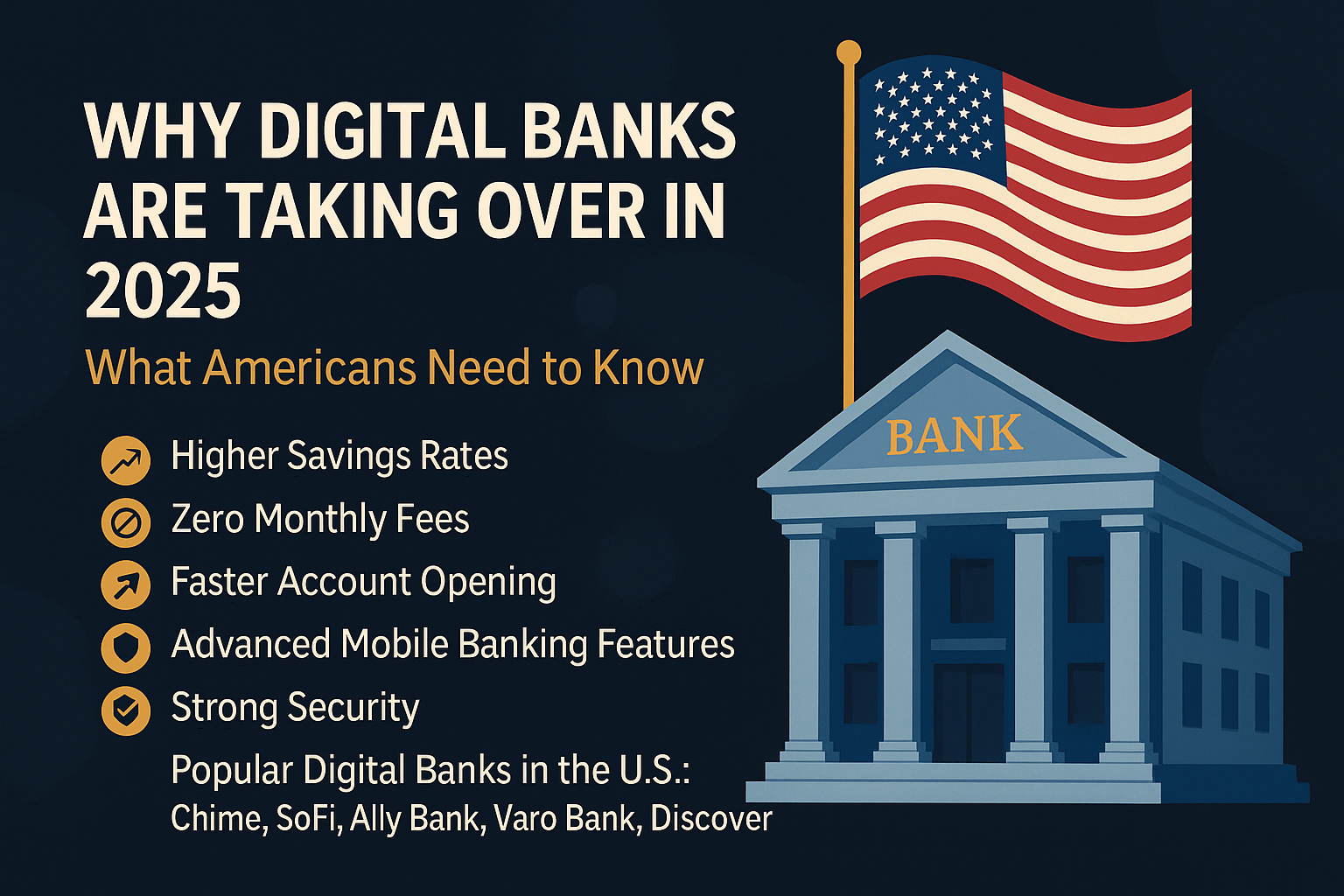 WHY DIGITAL BANKS ARE TAKING OVER IN 2025

What Americans Need to Know

Higher Savings Rates
Zero Monthly Fees
Faster Account Opening
Advanced Mobile Banking Features
Strong Security

Popular Digital Banks in the U.S.:
Chime, SoFi, Ally Bank, Varo Bank, Discover

BANK